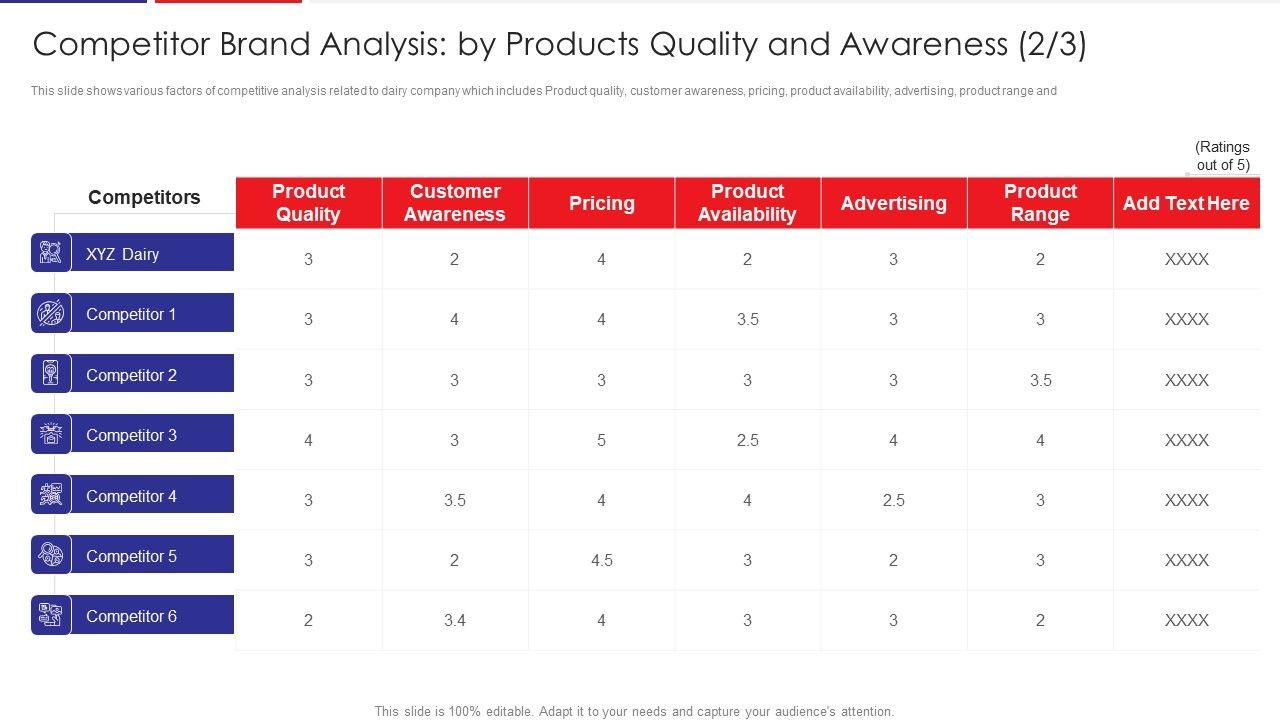 Competitor Brand Analysis: by Products Quality and Awareness (2/3)

This slide shows various factors of competitive analysis related to dairy company which includes Product quality, customer awareness, pricing, product availability, advertising, product range and

(Ratings out of 5)

| Competitors | Product Quality | Customer Awareness | Pricing | Product Availability | Advertising | Product Range | Add Text Here |
|---|---|---|---|---|---|---|---|
| XYZ Dairy | 3 | 2 | 4 | 2 | 3 | 2 | XXXX |
| Competitor 1 | 3 | 4 | 4 | 3.5 | 3 | 3 | XXXX |
| Competitor 2 | 3 | 3 | 3 | 3 | 3 | 3.5 | XXXX |
| Competitor 3 | 4 | 3 | 5 | 2.5 | 4 | 4 | XXXX |
| Competitor 4 | 3 | 3.5 | 4 | 4 | 2.5 | 3 | XXXX |
| Competitor 5 | 3 | 2 | 4.5 | 3 | 2 | 3 | XXXX |
| Competitor 6 | 2 | 3.4 | 4 | 3 | 3 | 2 | XXXX |

This slide is 100% editable. Adapt it to your needs and capture your audience's attention.